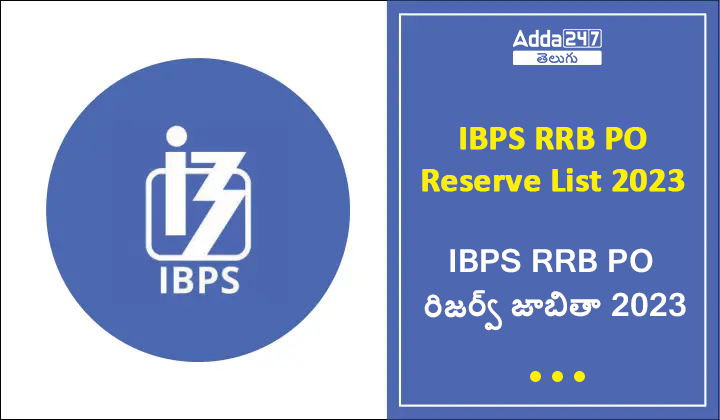 IBPS

Adda247
తెలుగు

IBPS RRB PO
Reserve List 2023

IBPS RRB PO
రిజర్వ్ జాబితా 2023